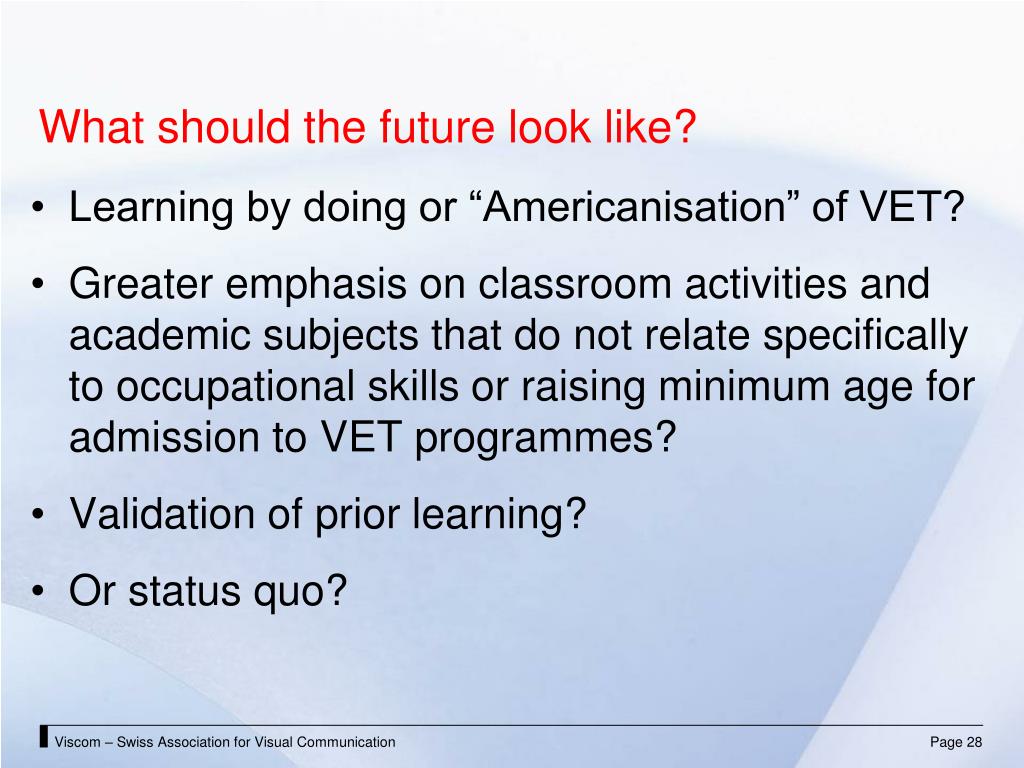 What should the future look like?

• Learning by doing or “Americanisation” of VET?

• Greater emphasis on classroom activities and academic subjects that do not relate specifically to occupational skills or raising minimum age for admission to VET programmes?

• Validation of prior learning?

• Or status quo?

Viscom – Swiss Association for Visual Communication

Page 28